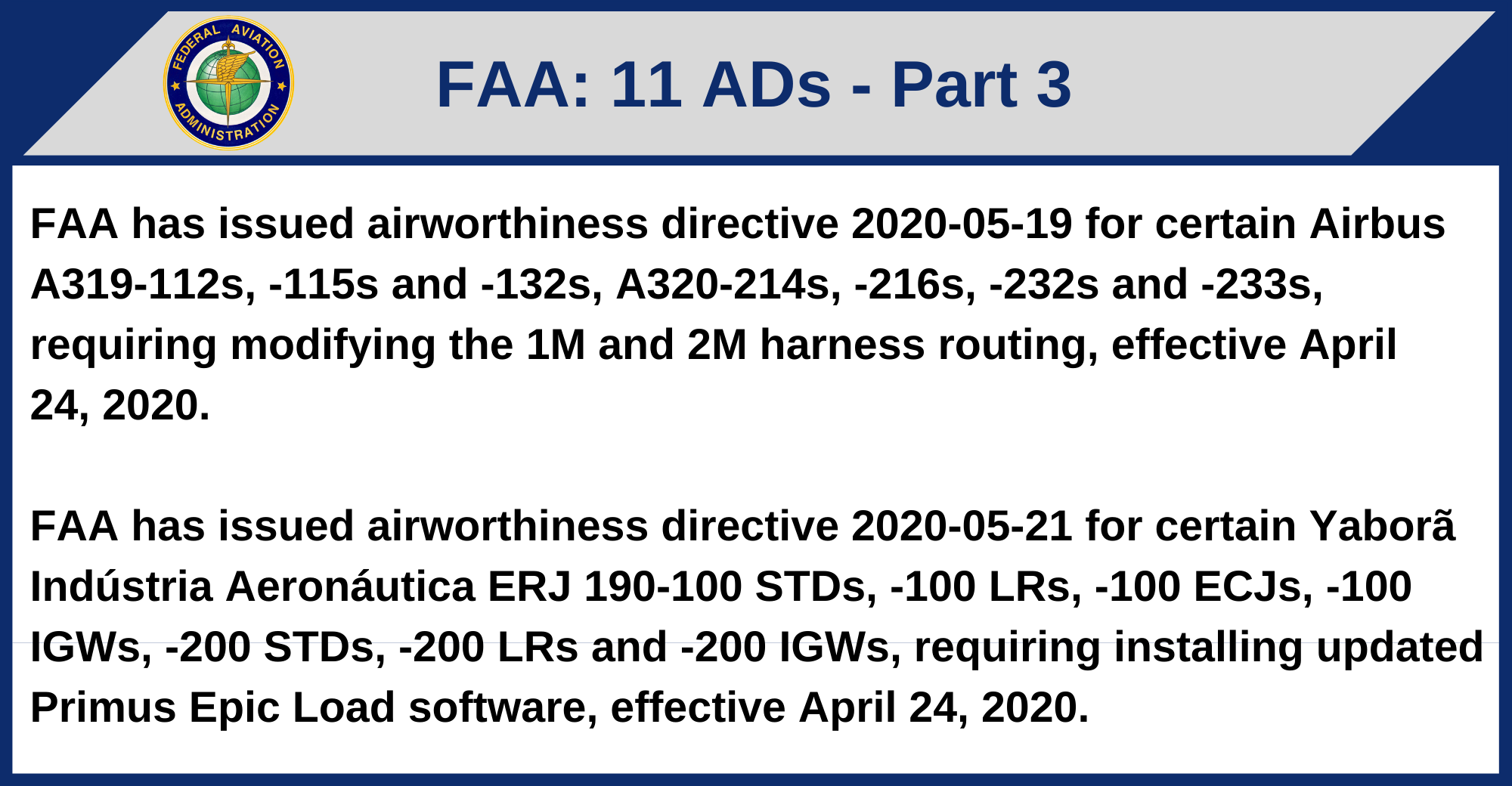 FEDERAL AVIATION ADMINISTRATION

FAA: 11 ADs - Part 3

FAA has issued airworthiness directive 2020-05-19 for certain Airbus A319-112s, -115s and -132s, A320-214s, -216s, -232s and -233s, requiring modifying the 1M and 2M harness routing, effective April 24, 2020.

FAA has issued airworthiness directive 2020-05-21 for certain Yaborã Indústria Aeronáutica ERJ 190-100 STDs, -100 LRs, -100 ECJs, -100 IGWs, -200 STDs, -200 LRs and -200 IGWs, requiring installing updated Primus Epic Load software, effective April 24, 2020.